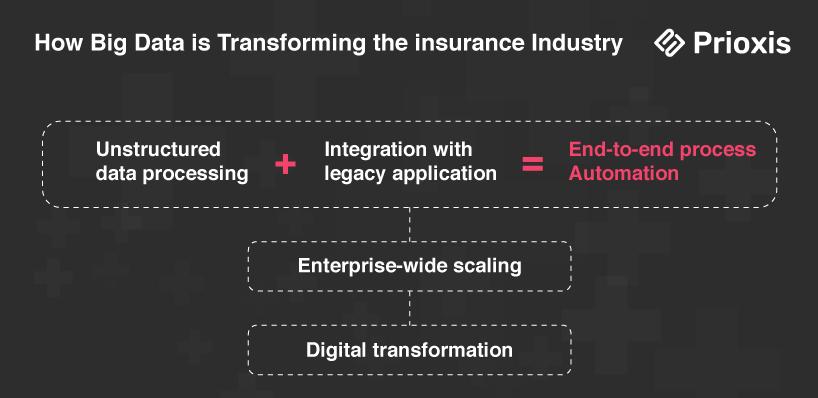 How Big Data is Transforming the insurance Industry

Prioxis

Unstructured data processing + Integration with legacy application = End-to-end process Automation

Enterprise-wide scaling

Digital transformation